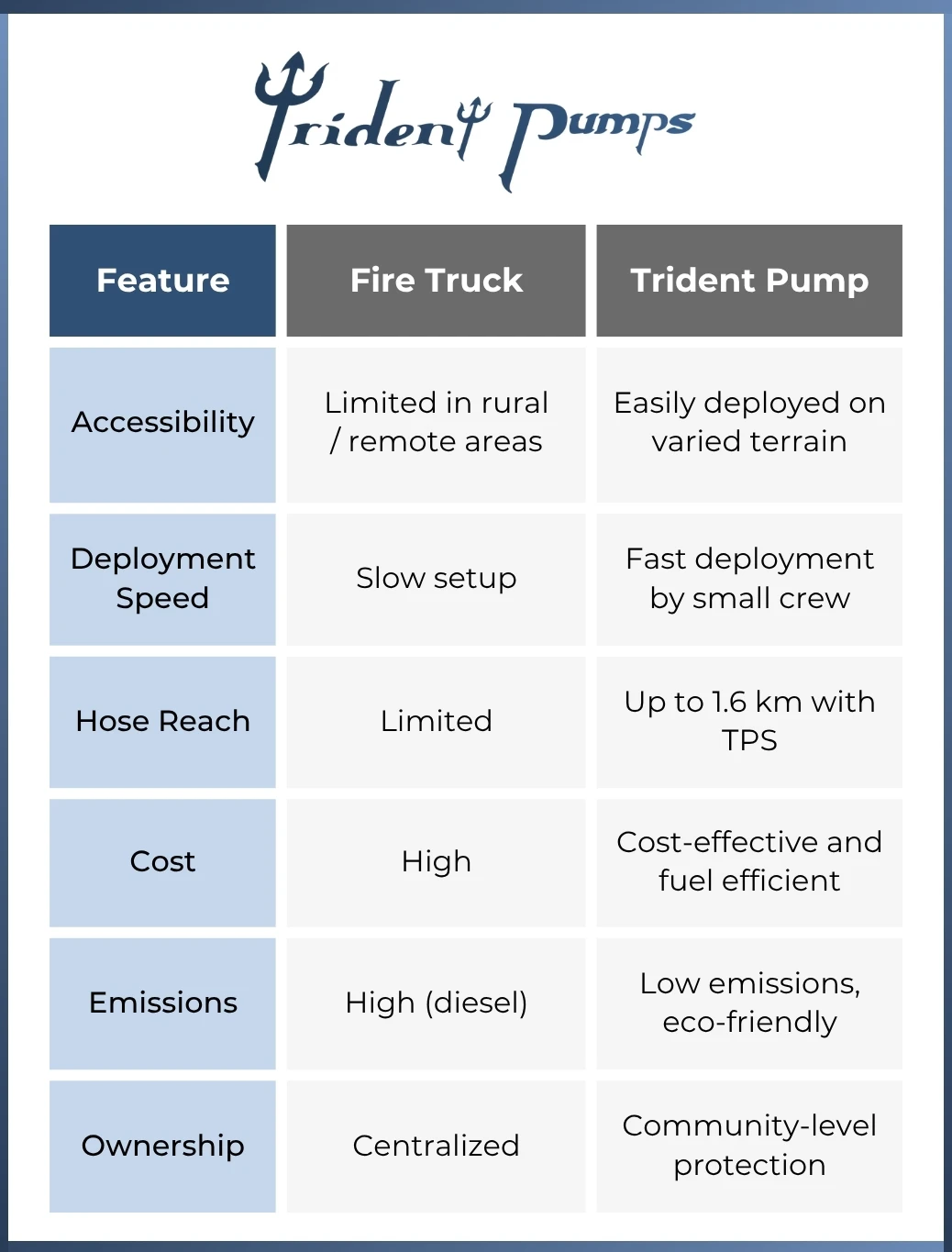 Trident Pumps

| Feature | Fire Truck | Trident Pump |
|---|---|---|
| Accessibility | Limited in rural / remote areas | Easily deployed on varied terrain |
| Deployment Speed | Slow setup | Fast deployment by small crew |
| Hose Reach | Limited | Up to 1.6 km with TPS |
| Cost | High | Cost-effective and fuel efficient |
| Emissions | High (diesel) | Low emissions, eco-friendly |
| Ownership | Centralized | Community-level protection |